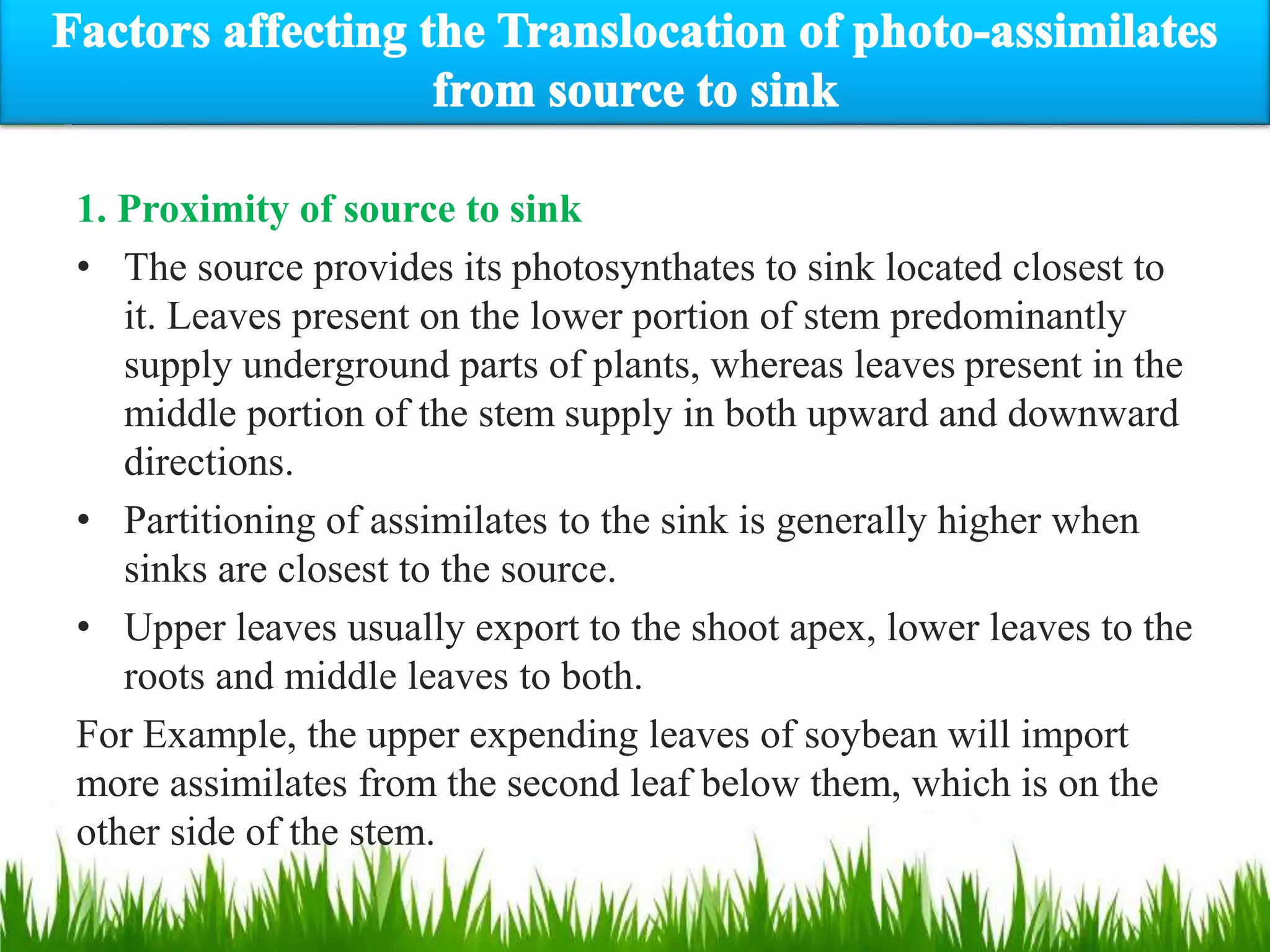 Factors affecting the Translocation of photo-assimilates from source to sink

1. Proximity of source to sink

• The source provides its photosynthates to sink located closest to it. Leaves present on the lower portion of stem predominantly supply underground parts of plants, whereas leaves present in the middle portion of the stem supply in both upward and downward directions.

• Partitioning of assimilates to the sink is generally higher when sinks are closest to the source.

• Upper leaves usually export to the shoot apex, lower leaves to the roots and middle leaves to both.

For Example, the upper expending leaves of soybean will import more assimilates from the second leaf below them, which is on the other side of the stem.